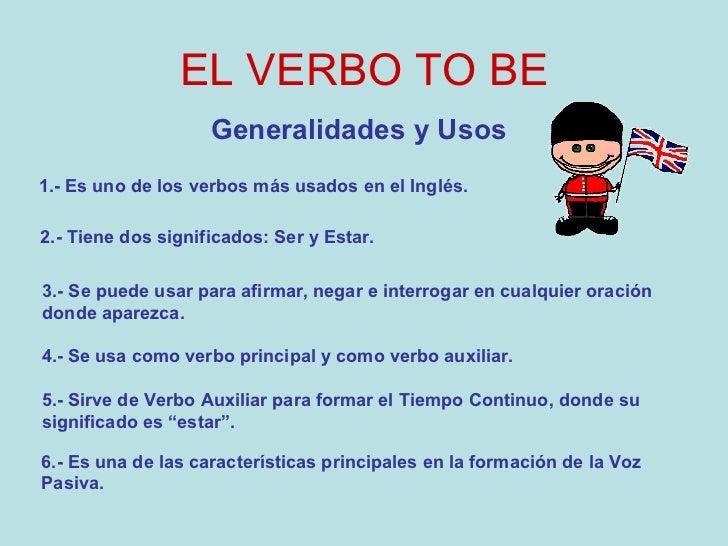 EL VERBO TO BE

Generalidades y Usos

1.- Es uno de los verbos más usados en el Inglés.

2.- Tiene dos significados: Ser y Estar.

3.- Se puede usar para afirmar, negar e interrogar en cualquier oración donde aparezca.

4.- Se usa como verbo principal y como verbo auxiliar.

5.- Sirve de Verbo Auxiliar para formar el Tiempo Continuo, donde su significado es “estar”.

6.- Es una de las características principales en la formación de la Voz Pasiva.